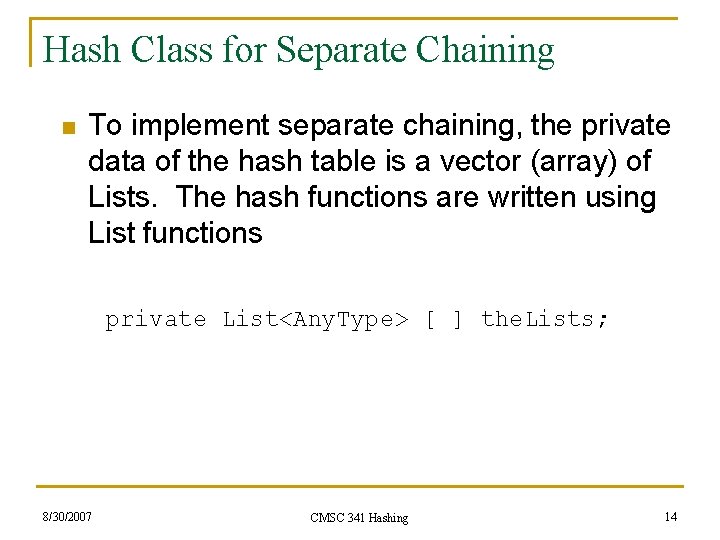 Hash Class for Separate Chaining

To implement separate chaining, the private data of the hash table is a vector (array) of Lists. The hash functions are written using List functions

private List<AnyType> [ ] theLists;

8/30/2007

CMSC 341 Hashing

14